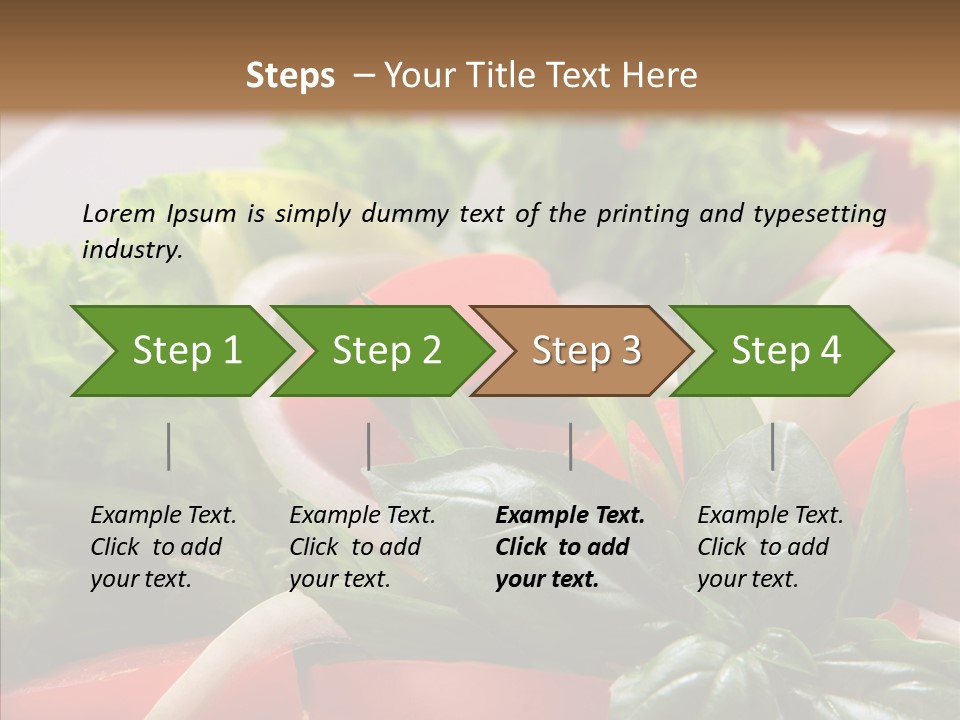 Steps – Your Title Text Here

Lorem Ipsum is simply dummy text of the printing and typesetting industry.

Step 1

Step 2

Step 3

Step 4

Example Text. Click to add your text.

Example Text. Click to add your text.

Example Text. Click to add your text.

Example Text. Click to add your text.